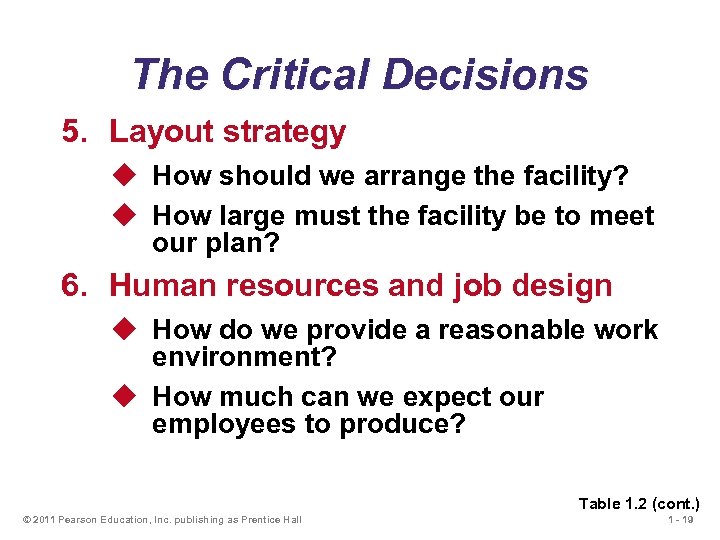 The Critical Decisions

5. Layout strategy

◆ How should we arrange the facility?

◆ How large must the facility be to meet our plan?

6. Human resources and job design

◆ How do we provide a reasonable work environment?

◆ How much can we expect our employees to produce?

Table 1.2 (cont.)

© 2011 Pearson Education, Inc. publishing as Prentice Hall

1 - 19